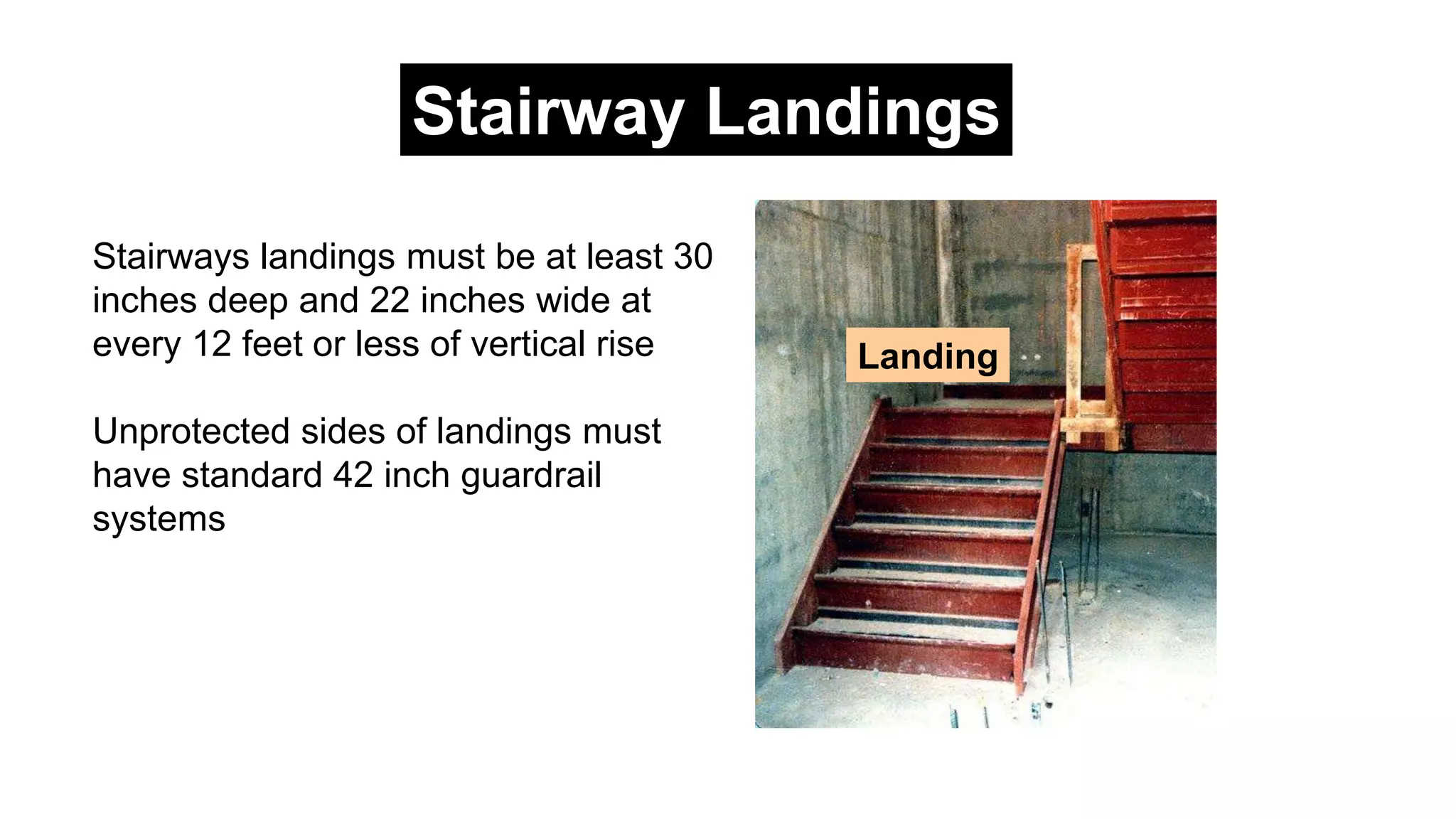 Stairway Landings

Stairways landings must be at least 30 inches deep and 22 inches wide at every 12 feet or less of vertical rise

Unprotected sides of landings must have standard 42 inch guardrail systems

Landing